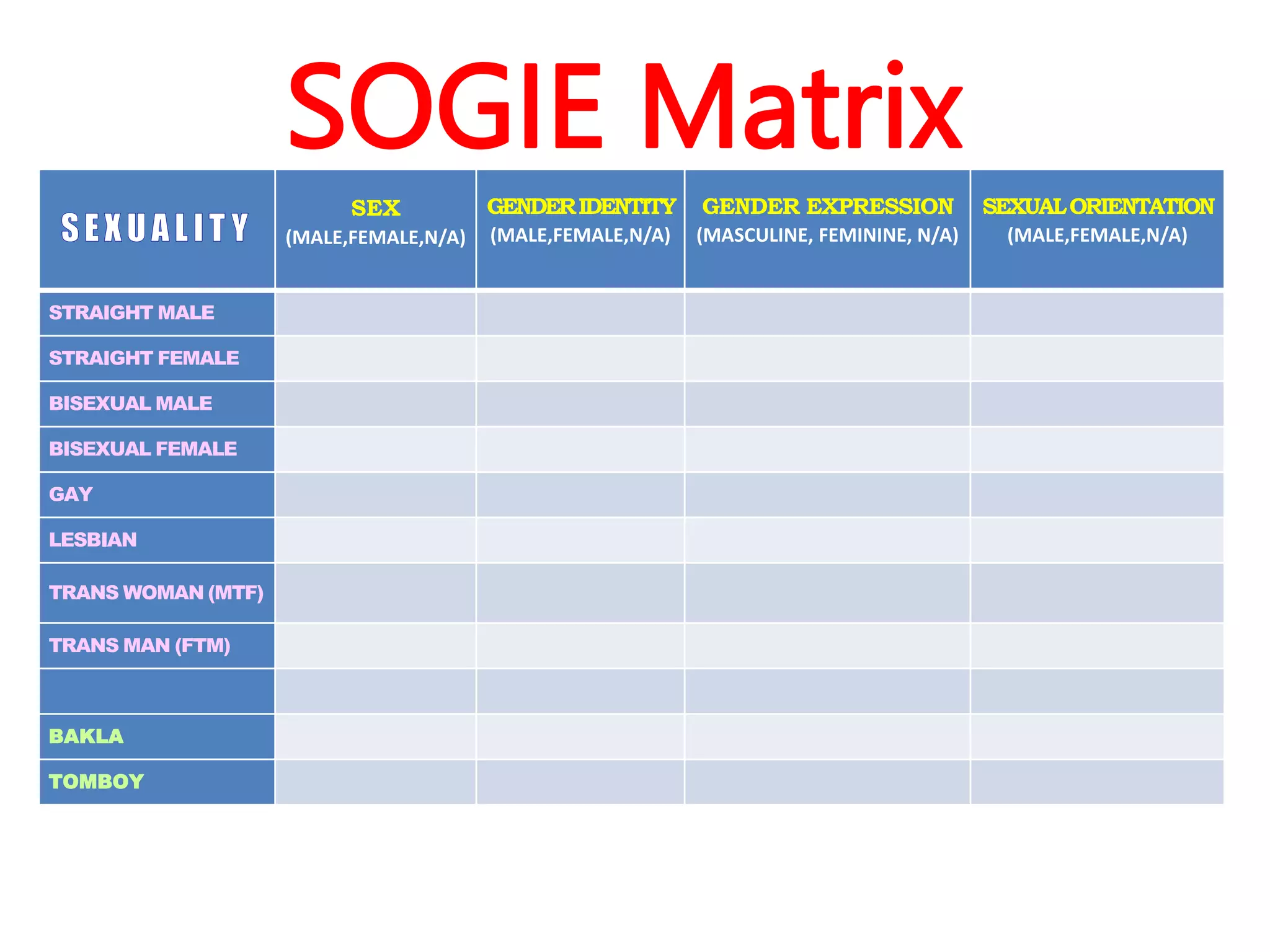 SOGIE Matrix

| SEXUALITY | SEX (MALE,FEMALE,N/A) | GENDER IDENTITY (MALE,FEMALE,N/A) | GENDER EXPRESSION (MASCULINE, FEMININE, N/A) | SEXUAL ORIENTATION (MALE,FEMALE,N/A) |
|---|---|---|---|---|
| STRAIGHT MALE | | | | |
| STRAIGHT FEMALE | | | | |
| BISEXUAL MALE | | | | |
| BISEXUAL FEMALE | | | | |
| GAY | | | | |
| LESBIAN | | | | |
| TRANS WOMAN (MTF) | | | | |
| TRANS MAN (FTM) | | | | |
| | | | | |
| BAKLA | | | | |
| TOMBOY | | | | |